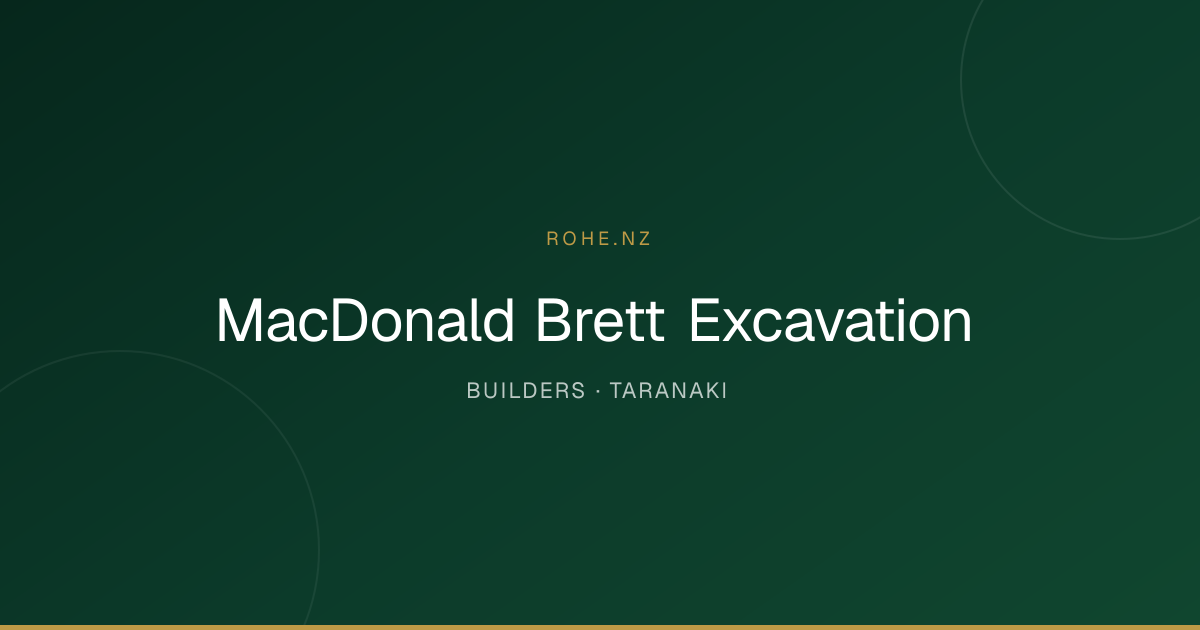 ROHE.NZ

MacDonald Brett Excavation

BUILDERS · TARANAKI